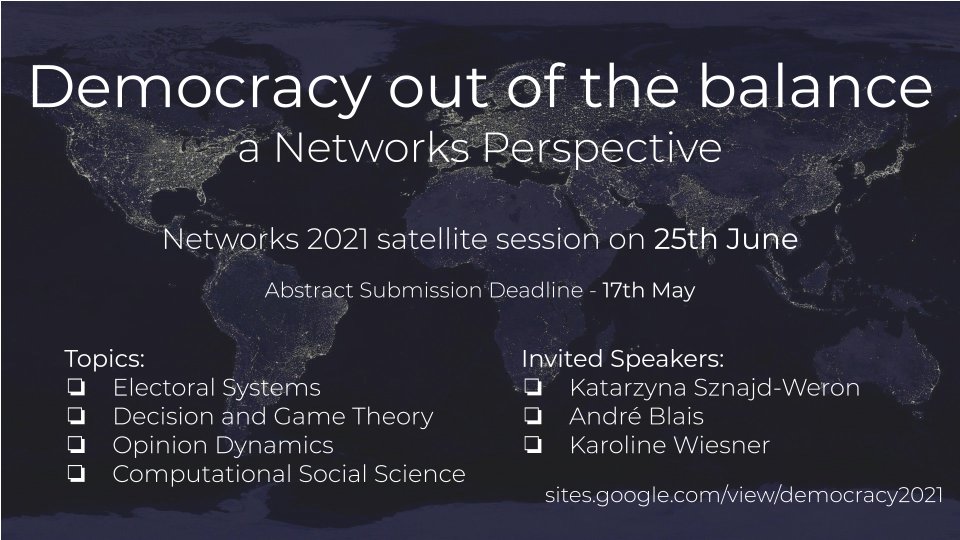 Democracy out of the balance
a Networks Perspective

Networks 2021 satellite session on 25th June

Abstract Submission Deadline - 17th May

Topics:
❏ Electoral Systems
❏ Decision and Game Theory
❏ Opinion Dynamics
❏ Computational Social Science

Invited Speakers:
❏ Katarzyna Sznajd-Weron
❏ André Blais
❏ Karoline Wiesner

sites.google.com/view/democracy2021